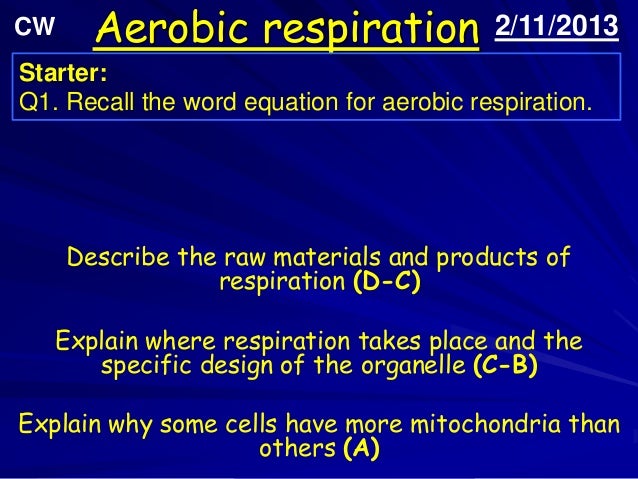 CW Aerobic respiration 2/11/2013

Starter:
Q1. Recall the word equation for aerobic respiration.

Describe the raw materials and products of respiration (D-C)

Explain where respiration takes place and the specific design of the organelle (C-B)

Explain why some cells have more mitochondria than others (A)